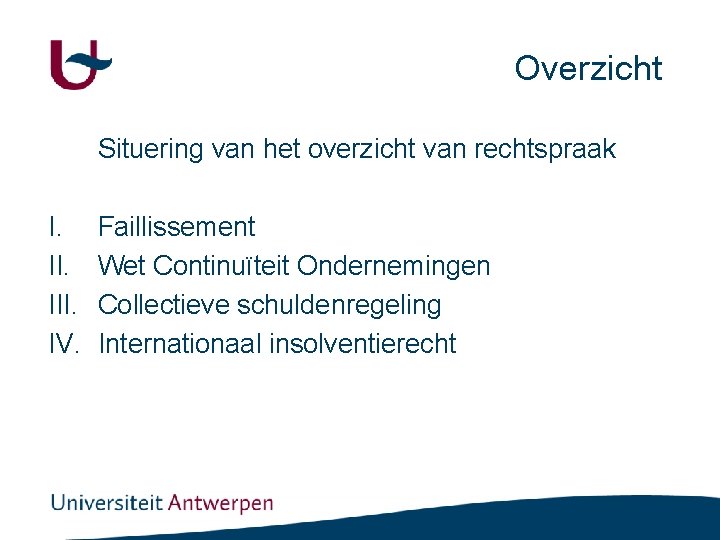 Overzicht

Situering van het overzicht van rechtspraak

I. Faillissement
II. Wet Continuïteit Ondernemingen
III. Collectieve schuldenregeling
IV. Internationaal insolventierecht

Universiteit Antwerpen